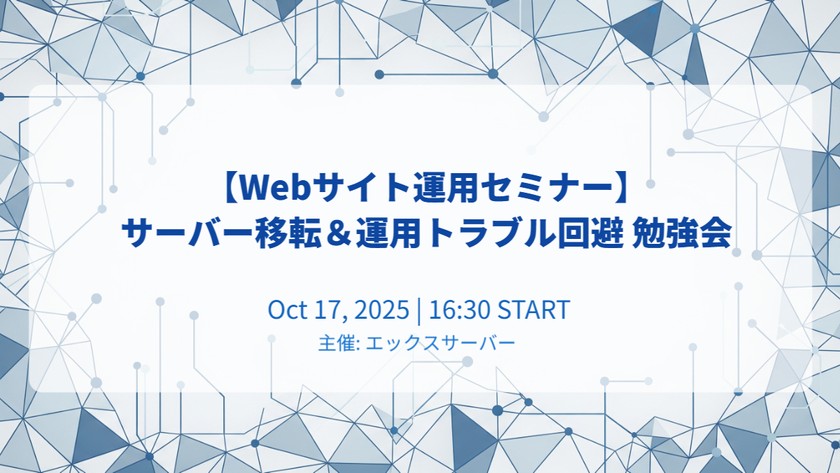 【Webサイト運用セミナー】
サーバー移転＆運用トラブル回避 勉強会

Oct 17, 2025 | 16:30 START
主催: エックスサーバー